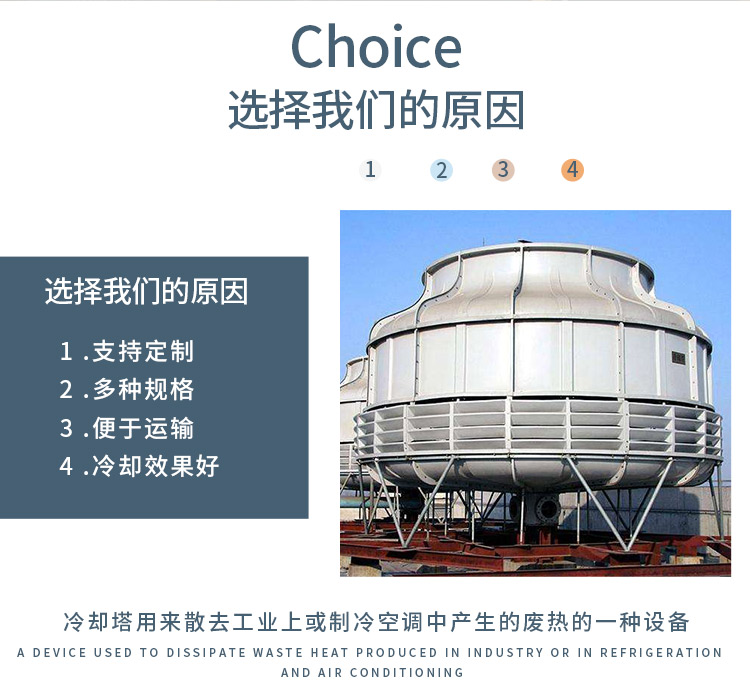 Choice
选择我们的原因

1 2 3 4

选择我们的原因

1 .支持定制
2 .多种规格
3 .便于运输
4 .冷却效果好

冷却塔用来散去工业上或制冷空调中产生的废热的一种设备
A DEVICE USED TO DISSIPATE WASTE HEAT PRODUCED IN INDUSTRY OR IN REFRIGERATION AND AIR CONDITIONING